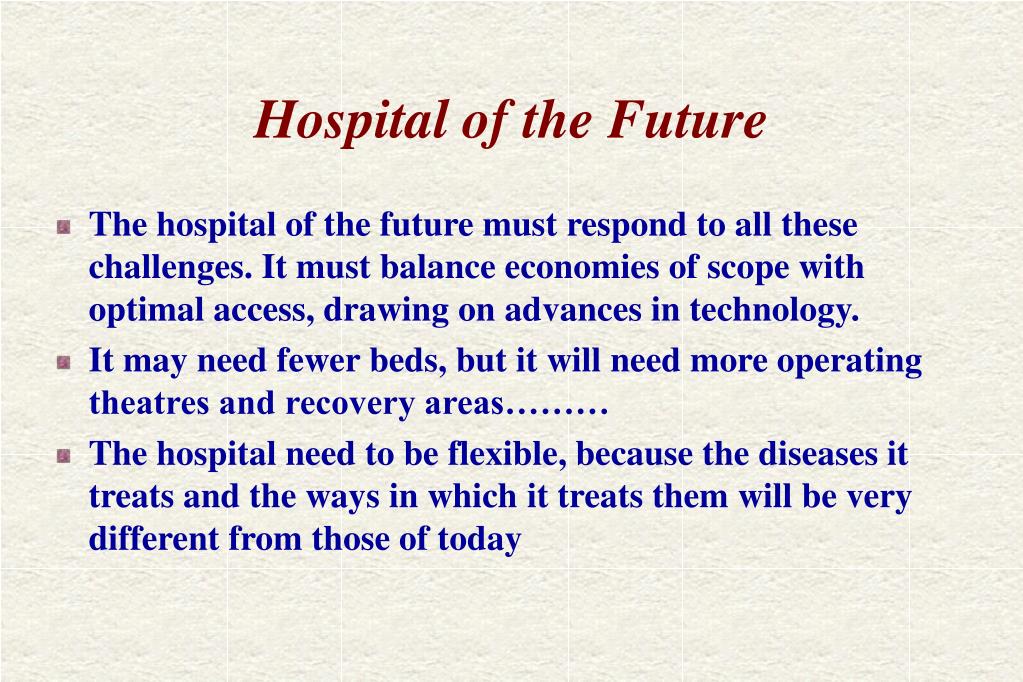 Hospital of the Future

The hospital of the future must respond to all these challenges. It must balance economies of scope with optimal access, drawing on advances in technology.

It may need fewer beds, but it will need more operating theatres and recovery areas………

The hospital need to be flexible, because the diseases it treats and the ways in which it treats them will be very different from those of today